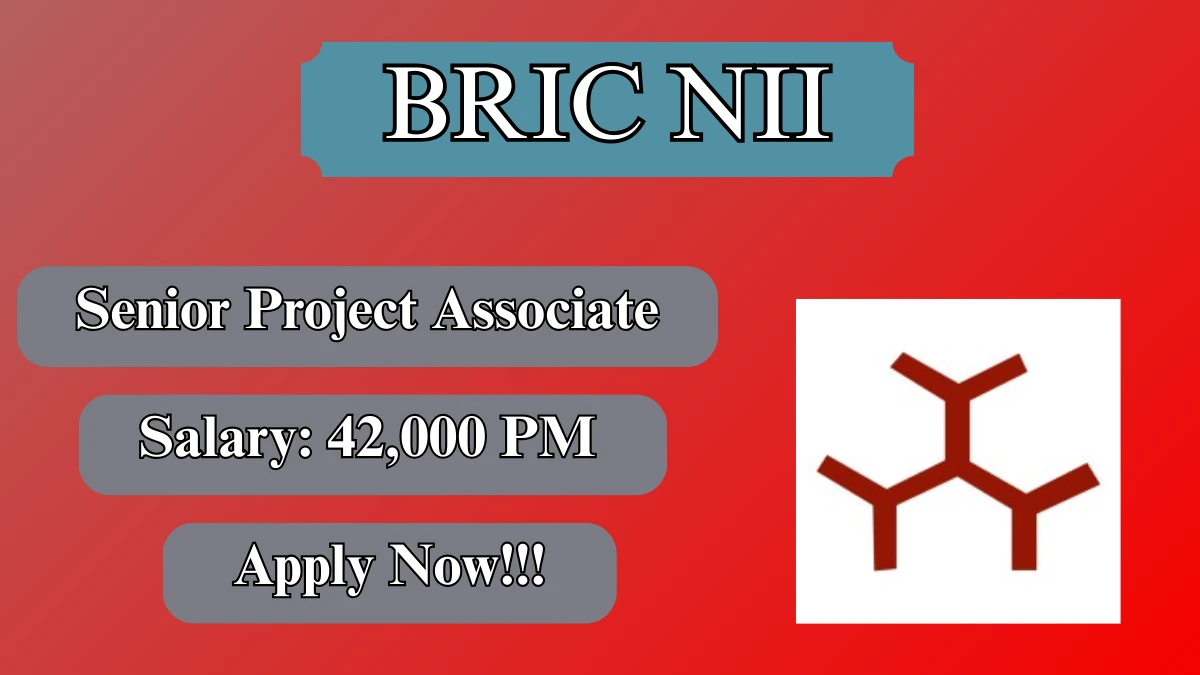 BRIC NII

Senior Project Associate

Salary: 42,000 PM

Apply Now!!!